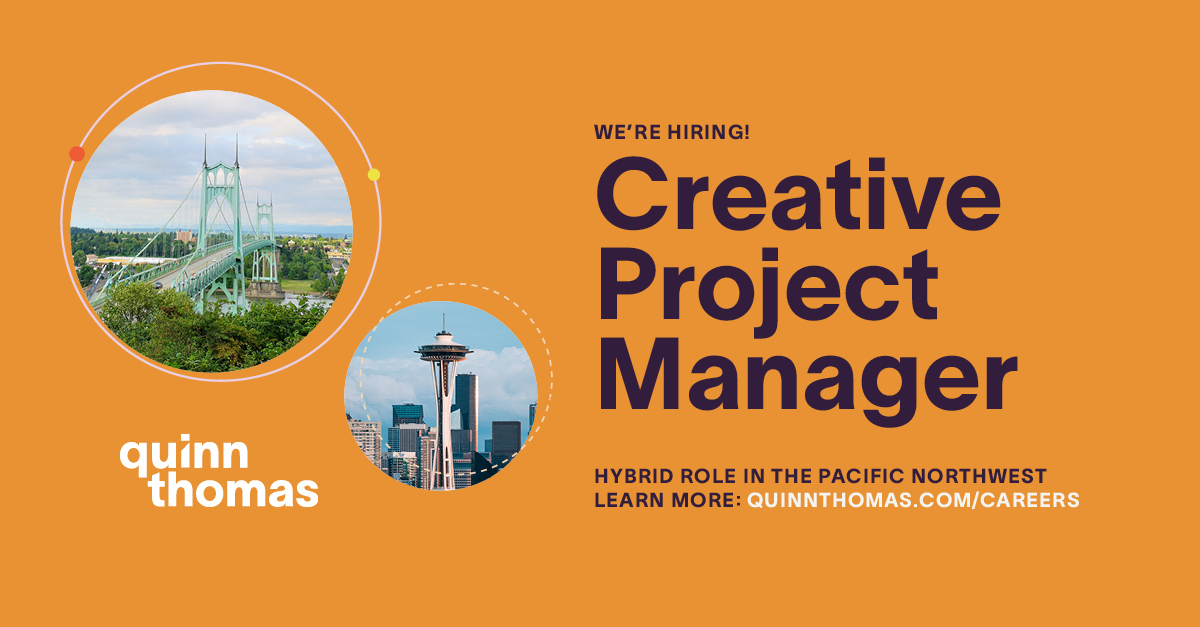 WE'RE HIRING!

Creative Project Manager

HYBRID ROLE IN THE PACIFIC NORTHWEST
LEARN MORE: QUINNTHOMAS.COM/CAREERS

quinn thomas